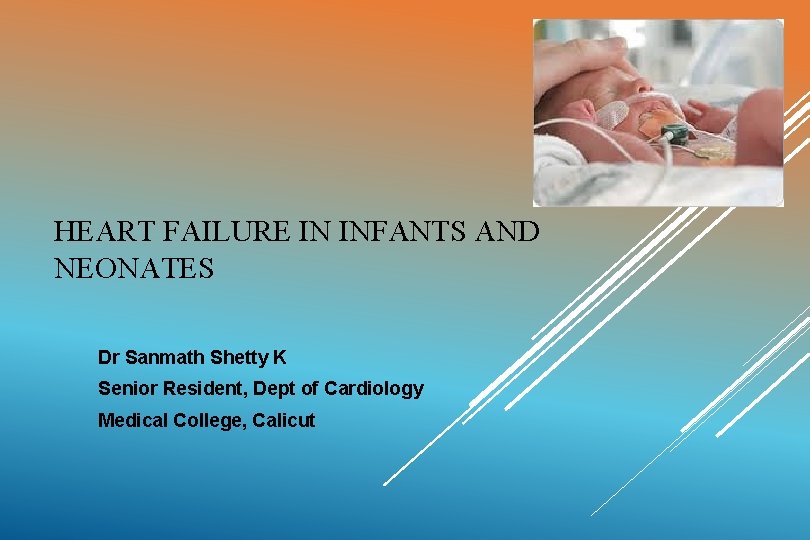 HEART FAILURE IN INFANTS AND NEONATES

Dr Sanmath Shetty K
Senior Resident, Dept of Cardiology
Medical College, Calicut